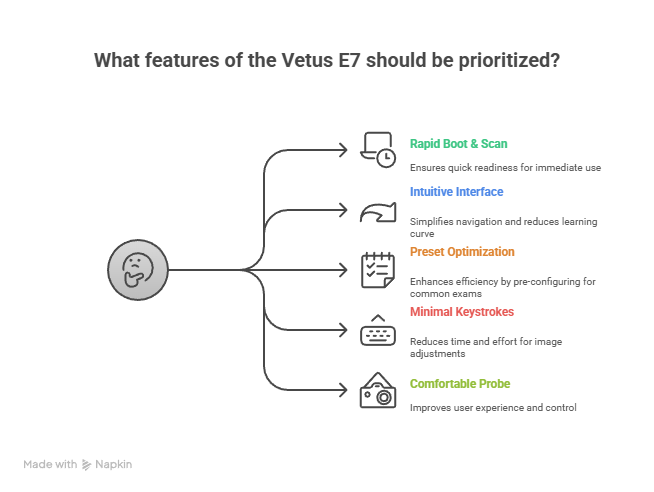 What features of the Vetus E7 should be prioritized?

Rapid Boot & Scan

Ensures quick readiness for immediate use

Intuitive Interface

Simplifies navigation and reduces learning curve

Preset Optimization

Enhances efficiency by pre-configuring for common exams

Minimal Keystrokes

Reduces time and effort for image adjustments

Comfortable Probe

Improves user experience and control

Made with Napkin